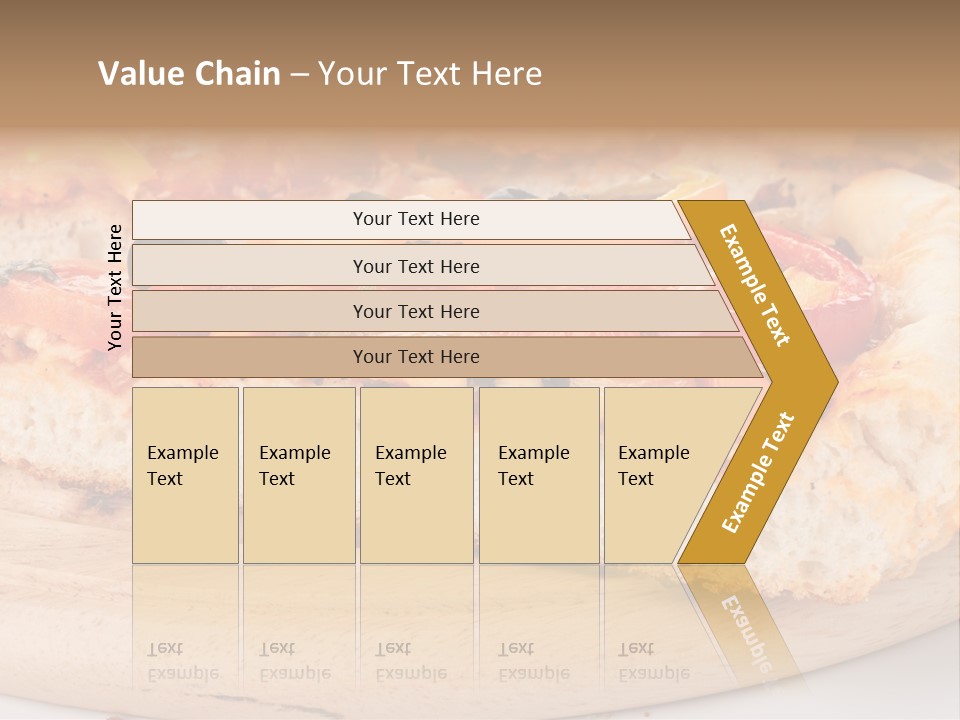 Value Chain – Your Text Here

Your Text Here

Your Text Here

Your Text Here

Your Text Here

Your Text Here

Example Text

Example Text

Example Text

Example Text

Example Text

Example Text

Example Text